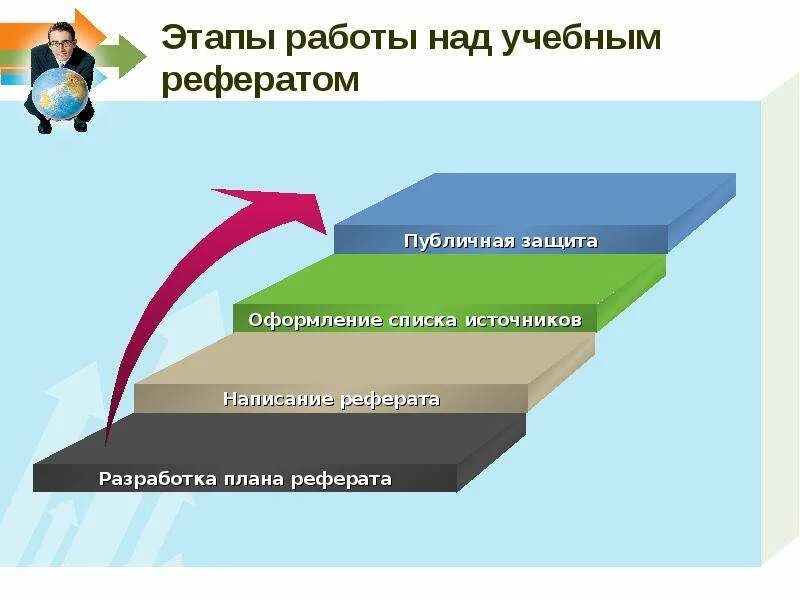 Этапы работы над учебным рефератом

Публичная защита

Оформление списка источников

Написание реферата

Разработка плана реферата